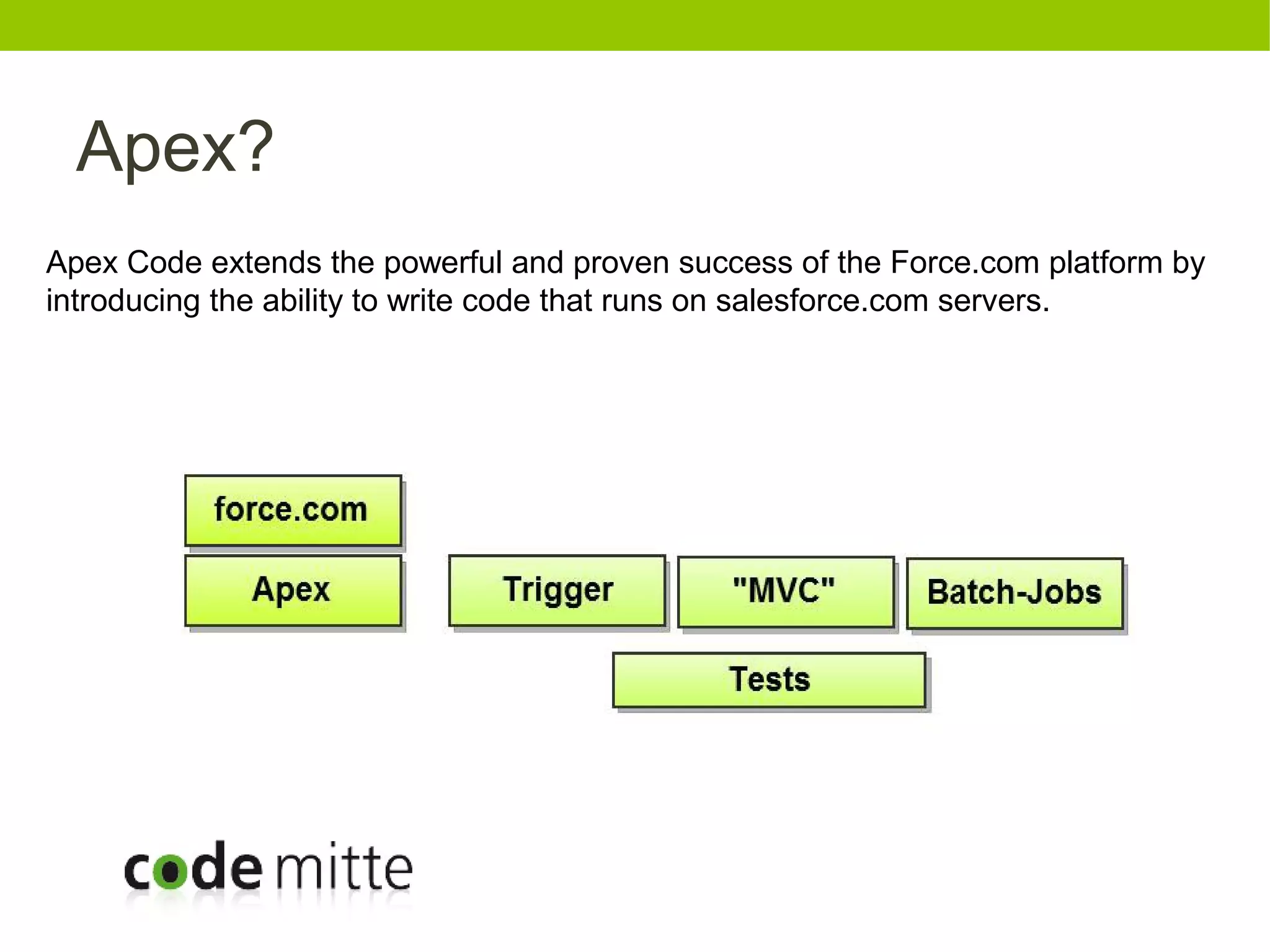 Apex?

Apex Code extends the powerful and proven success of the Force.com platform by introducing the ability to write code that runs on salesforce.com servers.

force.com

Apex

Trigger

"MVC"

Batch-Jobs

Tests

code mitte